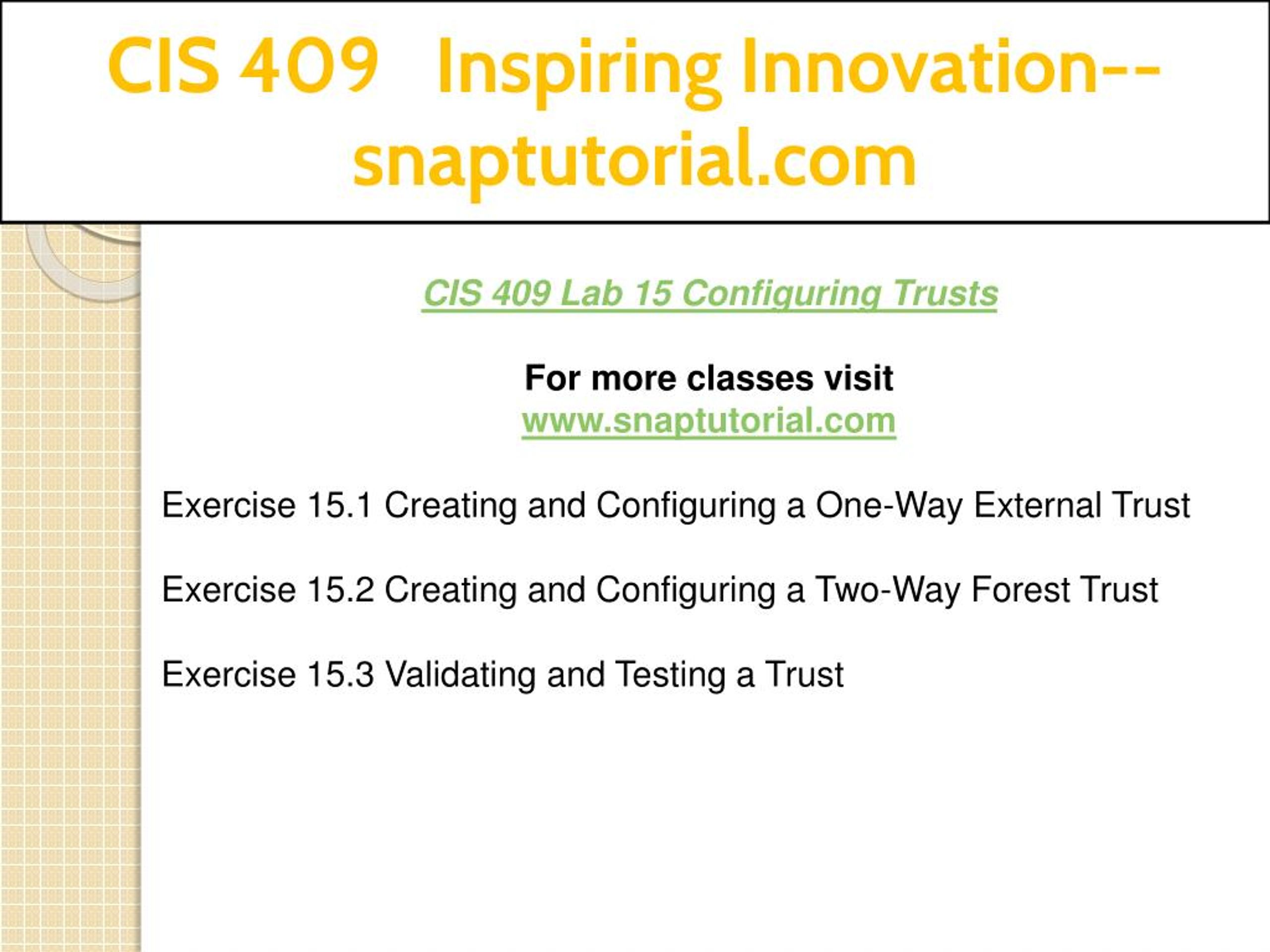 CIS 409 Inspiring Innovation--snaptutorial.com

CIS 409 Lab 15 Configuring Trusts

For more classes visit
www.snaptutorial.com

Exercise 15.1 Creating and Configuring a One-Way External Trust

Exercise 15.2 Creating and Configuring a Two-Way Forest Trust

Exercise 15.3 Validating and Testing a Trust